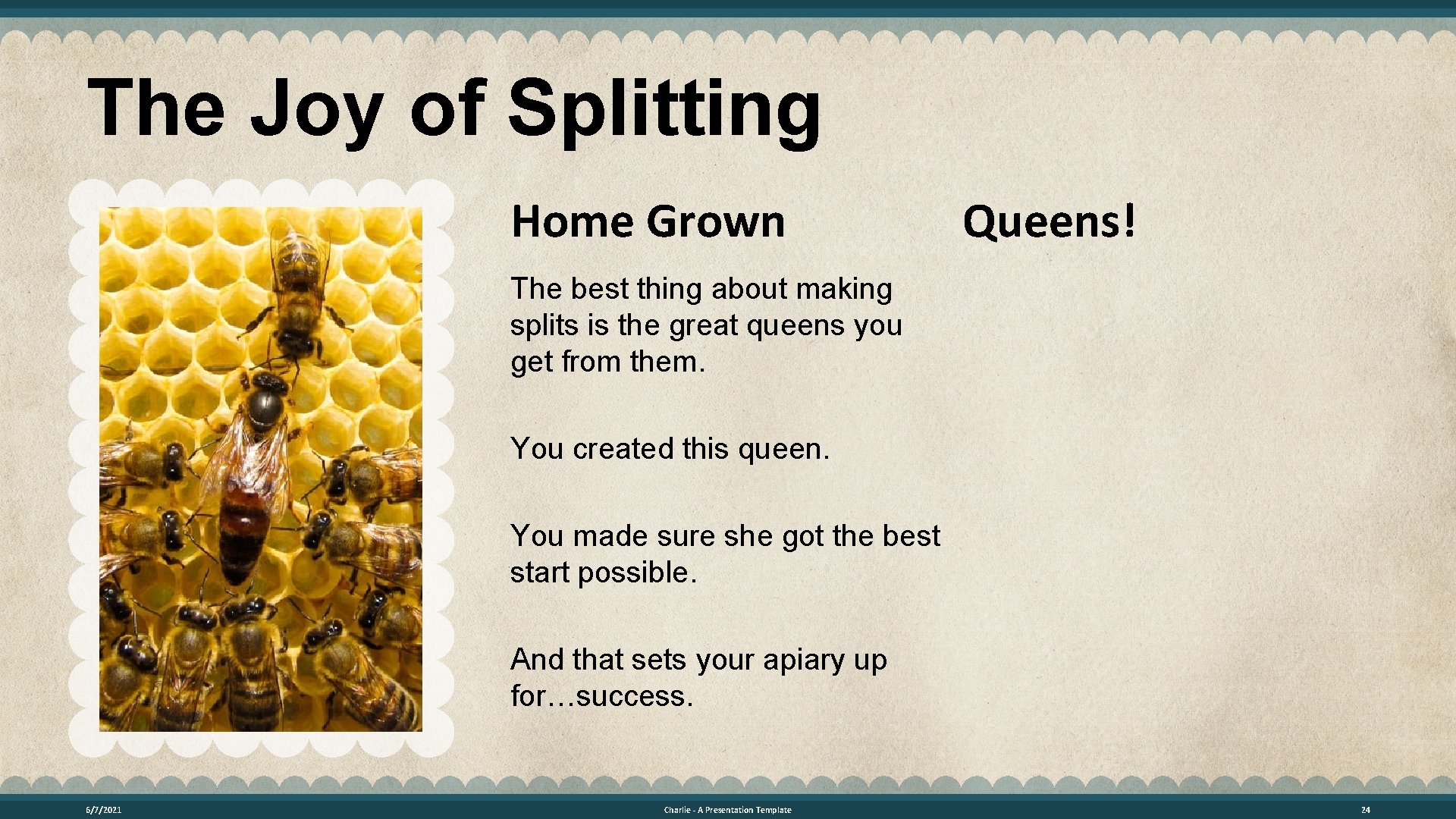 The Joy of Splitting

Home Grown Queens!

The best thing about making splits is the great queens you get from them.

You created this queen.

You made sure she got the best start possible.

And that sets your apiary up for…success.

6/7/2021

Charlie - A Presentation Template

24